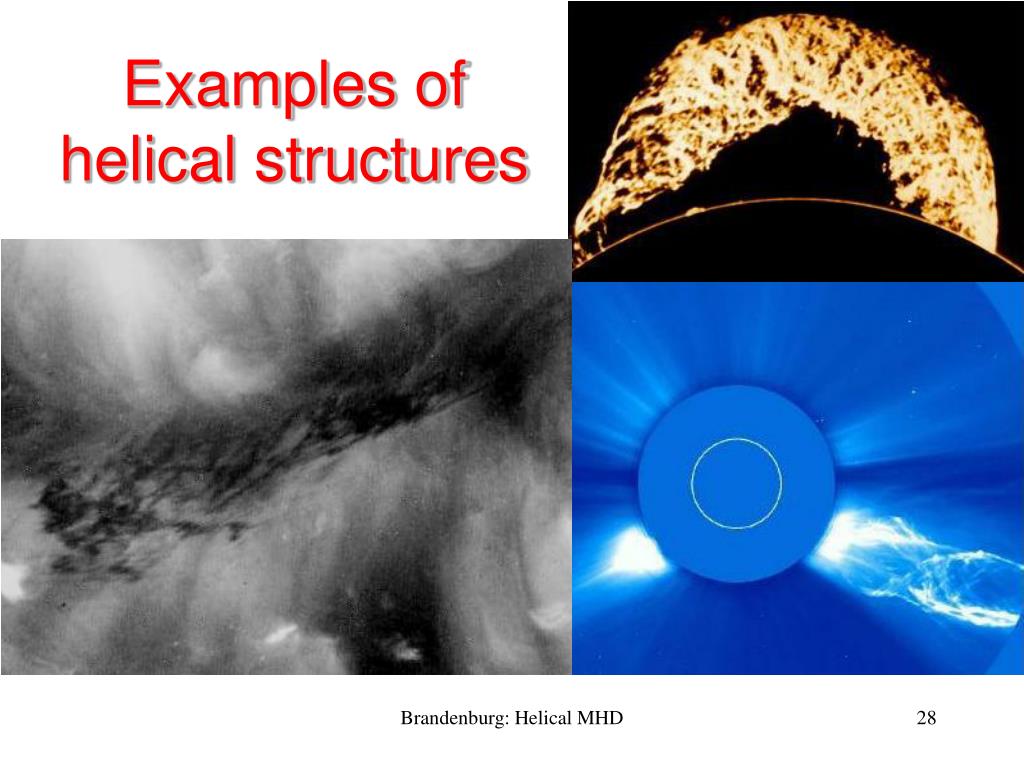 Examples of helical structures

Brandenburg: Helical MHD

28